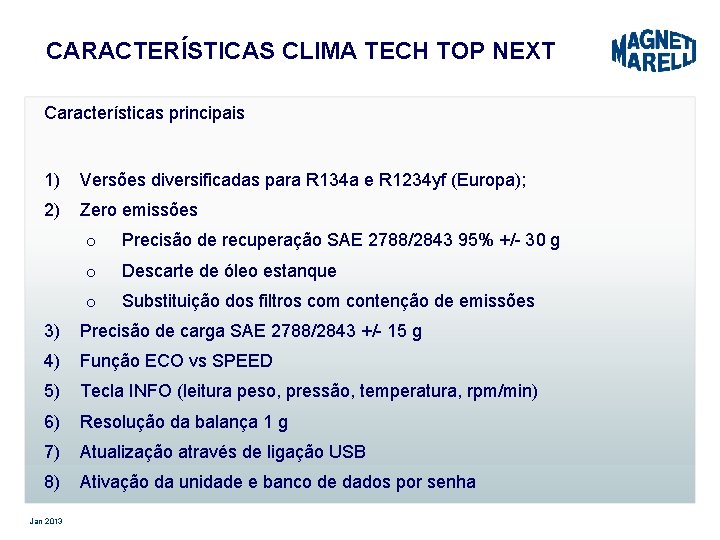 CARACTERÍSTICAS CLIMA TECH TOP NEXT

MAGNETI MARELLI

Características principais

1) Versões diversificadas para R134a e R1234yf (Europa);

2) Zero emissões

o Precisão de recuperação SAE 2788/2843 95% +/- 30 g

o Descarte de óleo estanque

o Substituição dos filtros com contenção de emissões

3) Precisão de carga SAE 2788/2843 +/- 15 g

4) Função ECO vs SPEED

5) Tecla INFO (leitura peso, pressão, temperatura, rpm/min)

6) Resolução da balança 1 g

7) Atualização através de ligação USB

8) Ativação da unidade e banco de dados por senha

Jan 2013